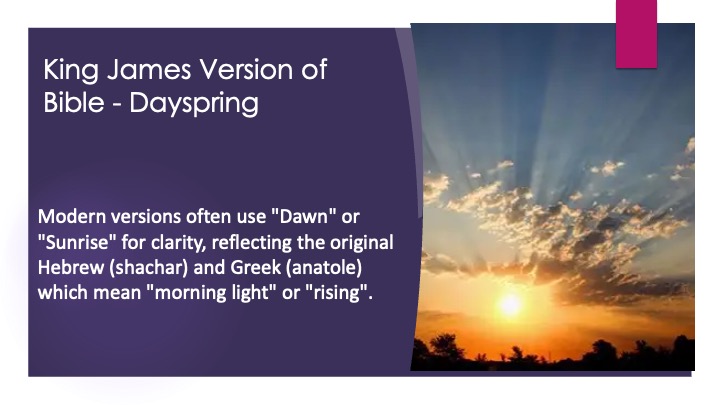 King James Version of Bible - Dayspring

Modern versions often use "Dawn" or "Sunrise" for clarity, reflecting the original Hebrew (shachar) and Greek (anatole) which mean "morning light" or "rising".